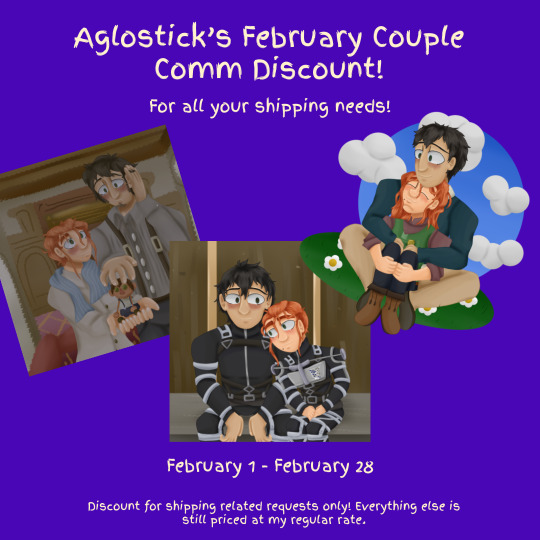 Aglostick's February Couple Comm Discount!

For all your shipping needs!

February 1 - February 28

Discount for shipping related requests only! Everything else is still priced at my regular rate.